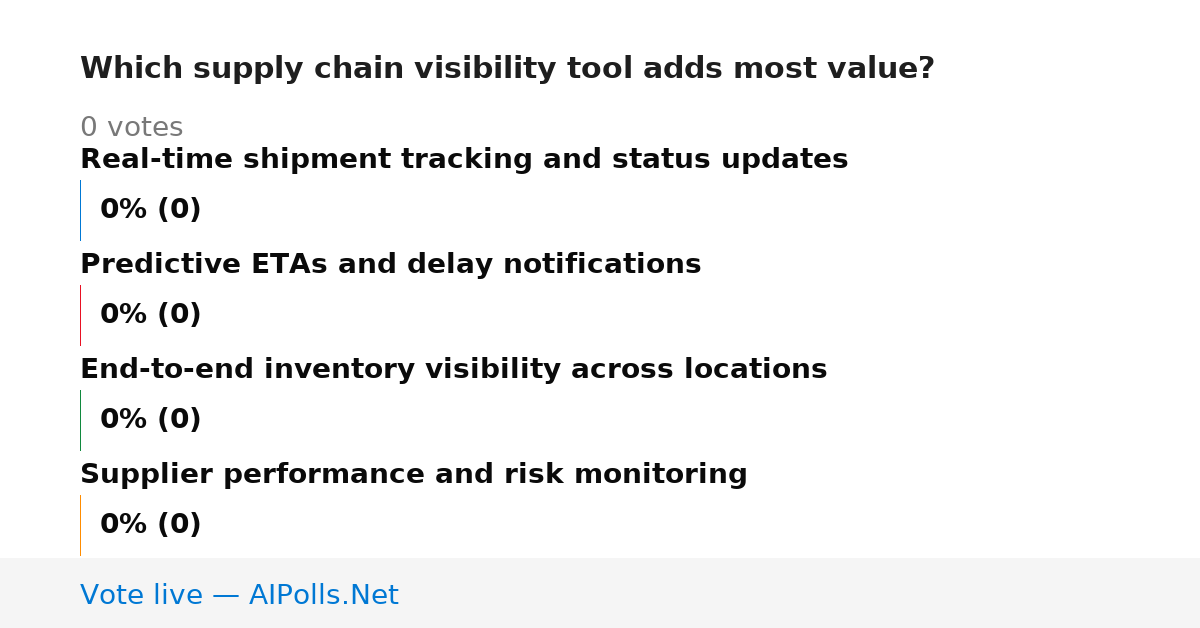 Which supply chain visibility tool adds most value?

0 votes

Real-time shipment tracking and status updates

0% (0)

Predictive ETAs and delay notifications

0% (0)

End-to-end inventory visibility across locations

0% (0)

Supplier performance and risk monitoring

0% (0)

Vote live — AIPolls.Net